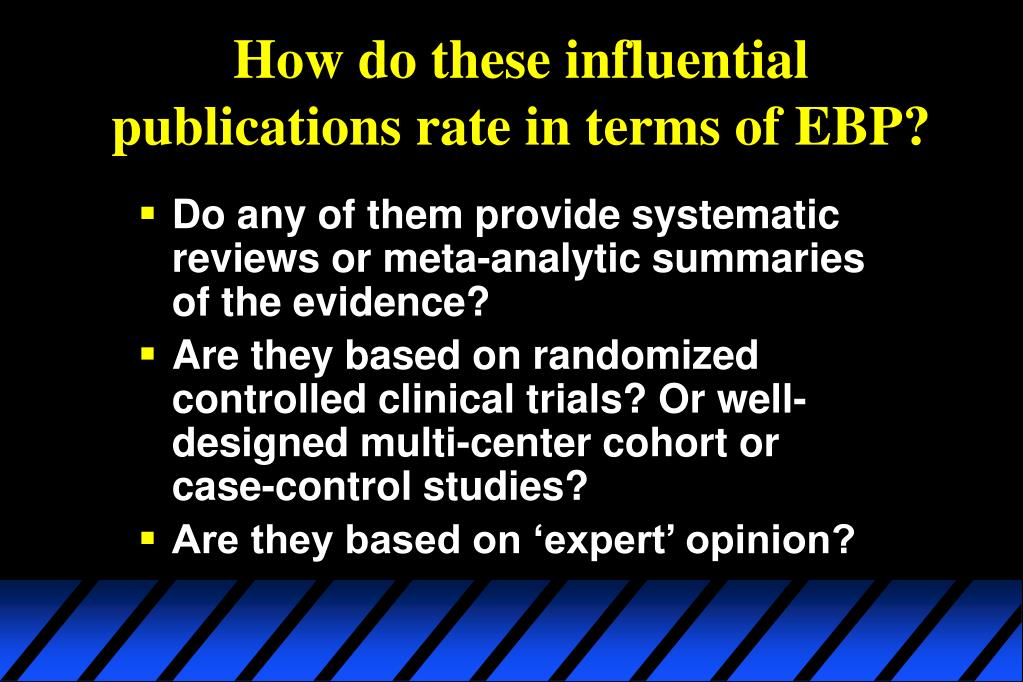 How do these influential publications rate in terms of EBP?

▪ Do any of them provide systematic reviews or meta-analytic summaries of the evidence?

▪ Are they based on randomized controlled clinical trials? Or well-designed multi-center cohort or case-control studies?

▪ Are they based on ‘expert’ opinion?